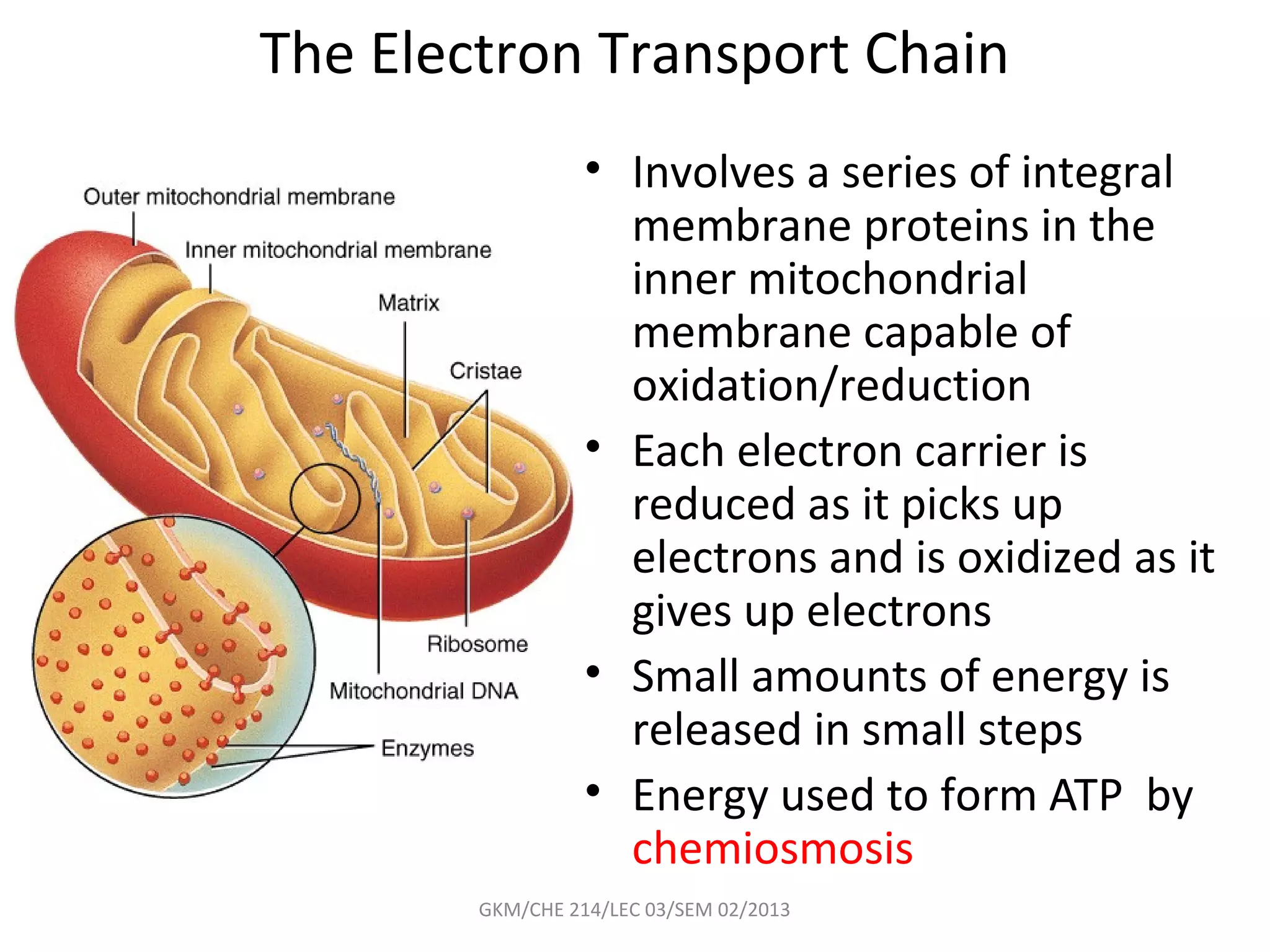 The Electron Transport Chain

Outer mitochondrial membrane
Inner mitochondrial membrane
Matrix
Cristae
Ribosome
Mitochondrial DNA
Enzymes

• Involves a series of integral membrane proteins in the inner mitochondrial membrane capable of oxidation/reduction
• Each electron carrier is reduced as it picks up electrons and is oxidized as it gives up electrons
• Small amounts of energy is released in small steps
• Energy used to form ATP by chemiosmosis

GKM/CHE 214/LEC 03/SEM 02/2013